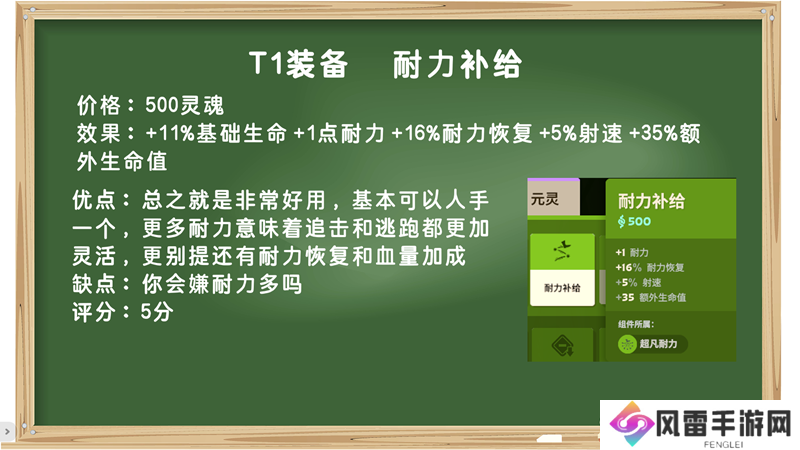 T1装备　耐力补给

价格：500灵魂
效果：+11%基础生命 +1点耐力 +16%耐力恢复 +5%射速 +35%额外生命值

优点：总之就是非常好用，基本可以人手一个，更多耐力意味着追击和逃跑都更加灵活，更别提还有耐力恢复和血量加成
缺点：你会嫌耐力多吗
评分：5分

元灵

耐力补给

耐力补给
500

+1 耐力
+16% 耐力恢复
+5% 射速
+35 额外生命值

组件所属：
超凡耐力

风雷手游网
FENGLEI